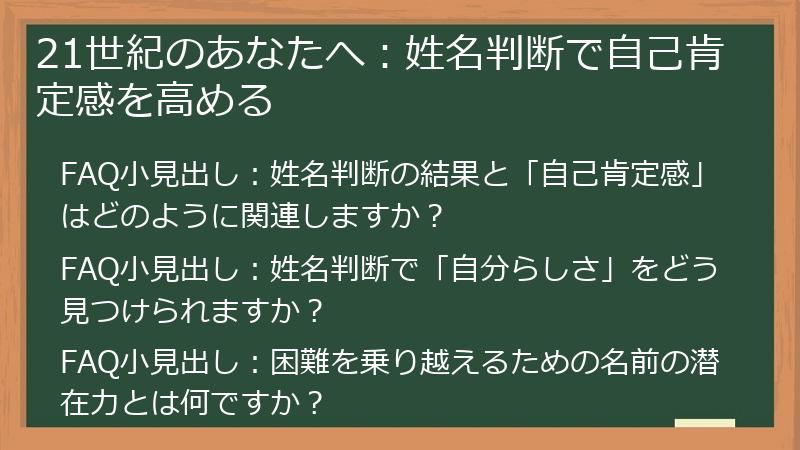 21世紀のあなたへ：姓名判断で自己肯定感を高める

FAQ小見出し：姓名判断の結果と「自己肯定感」はどのように関連しますか？

FAQ小見出し：姓名判断で「自分らしさ」をどう見つけられますか？

FAQ小見出し：困難を乗り越えるための名前の潜在力とは何ですか？